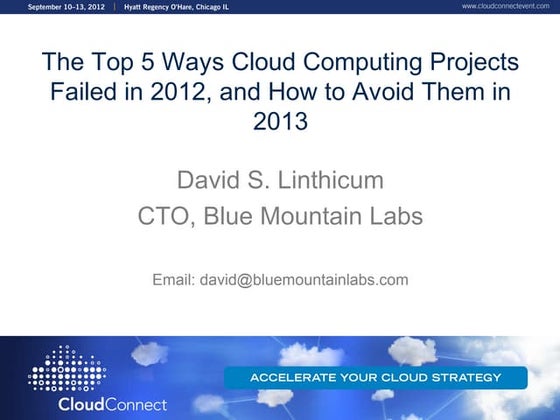 September 10-13, 2012 | Hyatt Regency O'Hare, Chicago IL

www.cloudconnectevent.com

The Top 5 Ways Cloud Computing Projects Failed in 2012, and How to Avoid Them in 2013

David S. Linthicum
CTO, Blue Mountain Labs

Email: david@bluemountainlabs.com

CloudConnect

ACCELERATE YOUR CLOUD STRATEGY